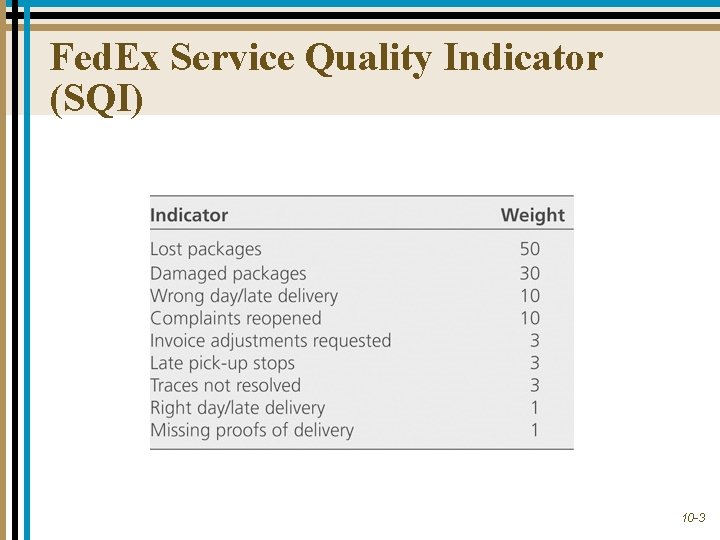 FedEx Service Quality Indicator (SQI)

| Indicator | Weight |
|---|---|
| Lost packages | 50 |
| Damaged packages | 30 |
| Wrong day/late delivery | 10 |
| Complaints reopened | 10 |
| Invoice adjustments requested | 3 |
| Late pick-up stops | 3 |
| Traces not resolved | 3 |
| Right day/late delivery | 1 |
| Missing proofs of delivery | 1 |

10-3